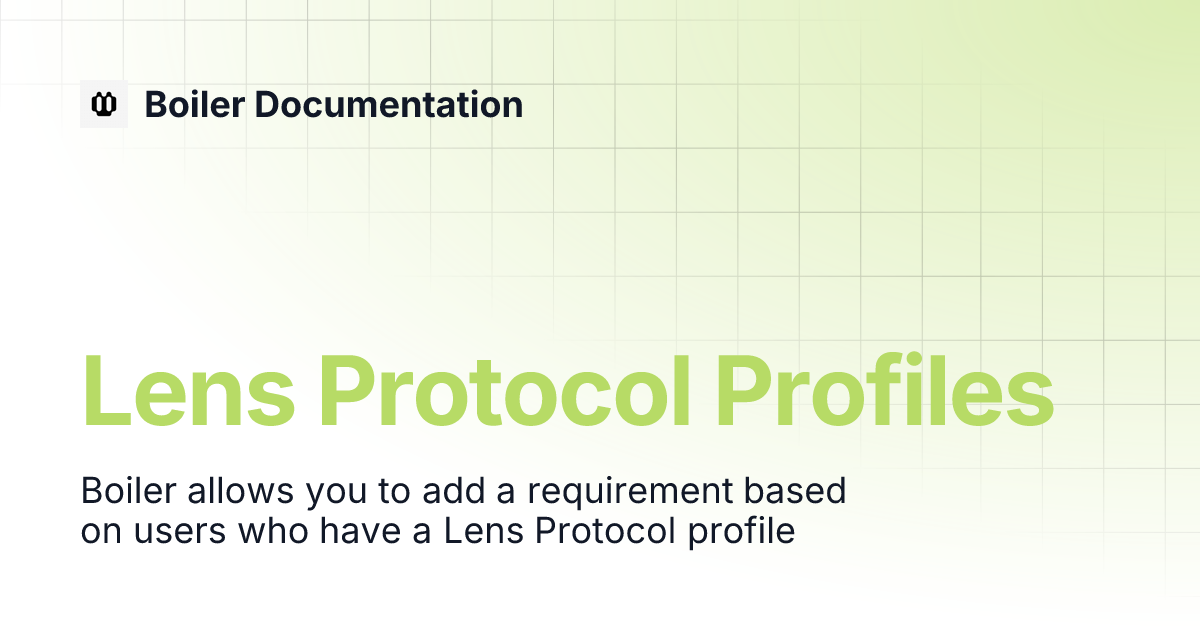 Boiler Documentation

Lens Protocol Profiles

Boiler allows you to add a requirement based on users who have a Lens Protocol profile